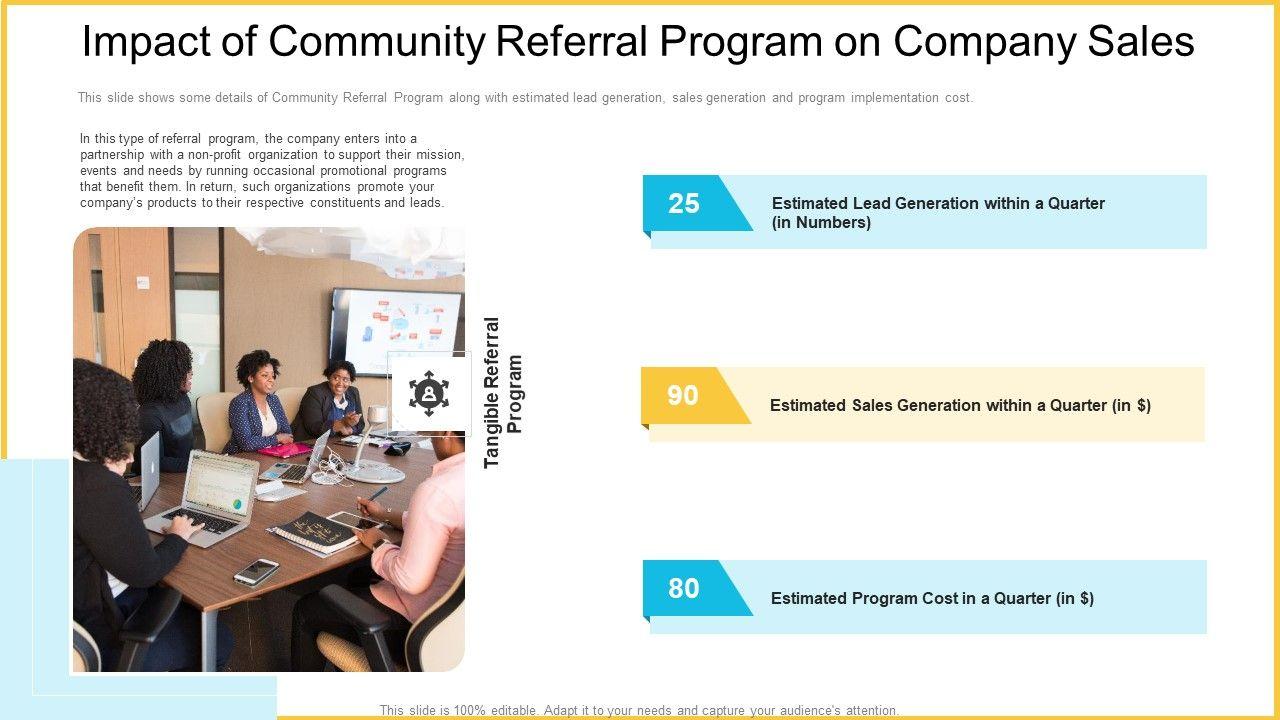 Impact of Community Referral Program on Company Sales

This slide shows some details of Community Referral Program along with estimated lead generation, sales generation and program implementation cost.

In this type of referral program, the company enters into a partnership with a non-profit organization to support their mission, events and needs by running occasional promotional programs that benefit them. In return, such organizations promote your company's products to their respective constituents and leads.

Tangible Referral Program

25 Estimated Lead Generation within a Quarter (in Numbers)

90 Estimated Sales Generation within a Quarter (in $)

80 Estimated Program Cost in a Quarter (in $)

This slide is 100% editable. Adapt it to your needs and capture your audience's attention.